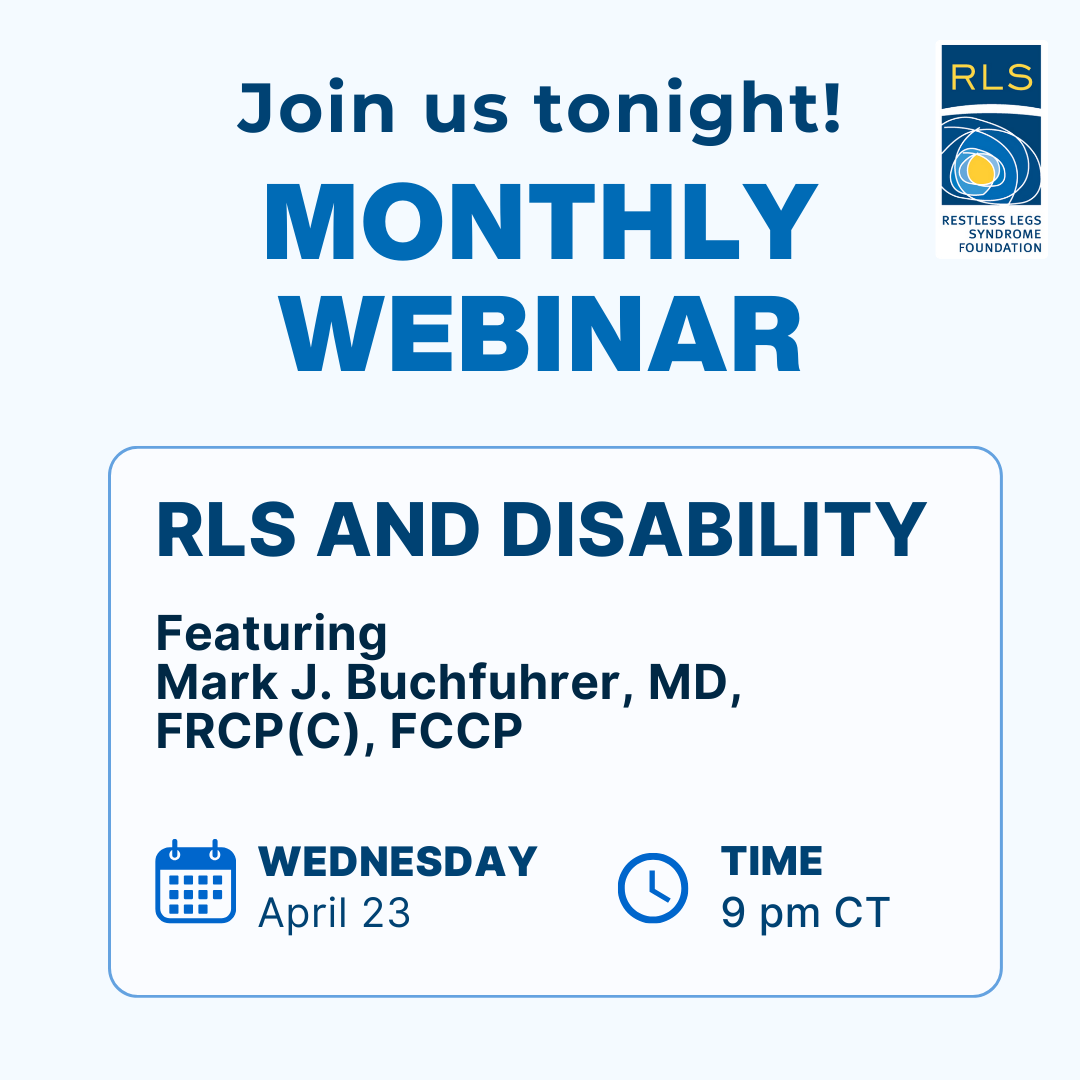 Join us tonight!
MONTHLY WEBINAR

RLS
RESTLESS LEGS SYNDROME FOUNDATION

RLS AND DISABILITY

Featuring
Mark J. Buchfuhrer, MD, FRCP(C), FCCP

WEDNESDAY
April 23

TIME
9 pm CT